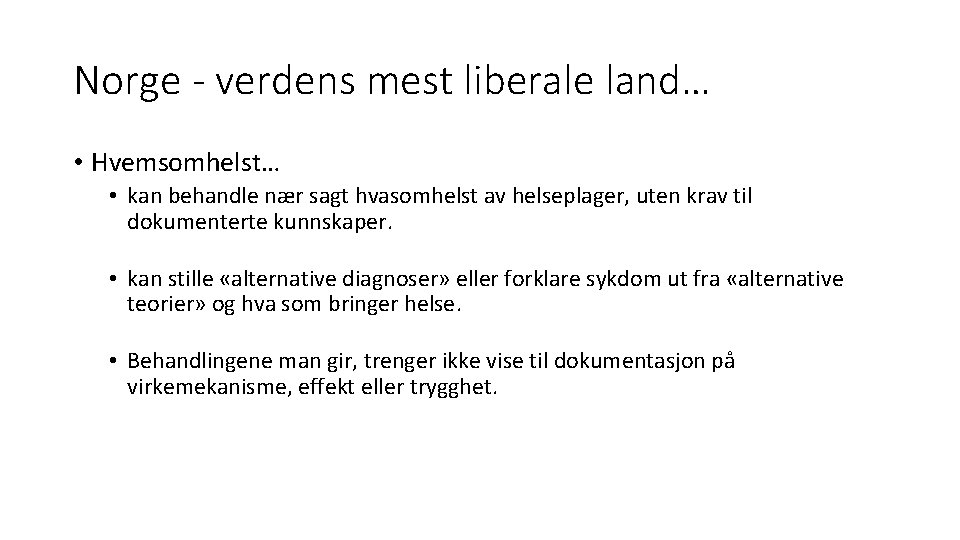 Norge - verdens mest liberale land…

• Hvemsomhelst…

• kan behandle nær sagt hvasomhelst av helseplager, uten krav til dokumenterte kunnskaper.

• kan stille «alternative diagnoser» eller forklare sykdom ut fra «alternative teorier» og hva som bringer helse.

• Behandlingene man gir, trenger ikke vise til dokumentasjon på virkemekanisme, effekt eller trygghet.